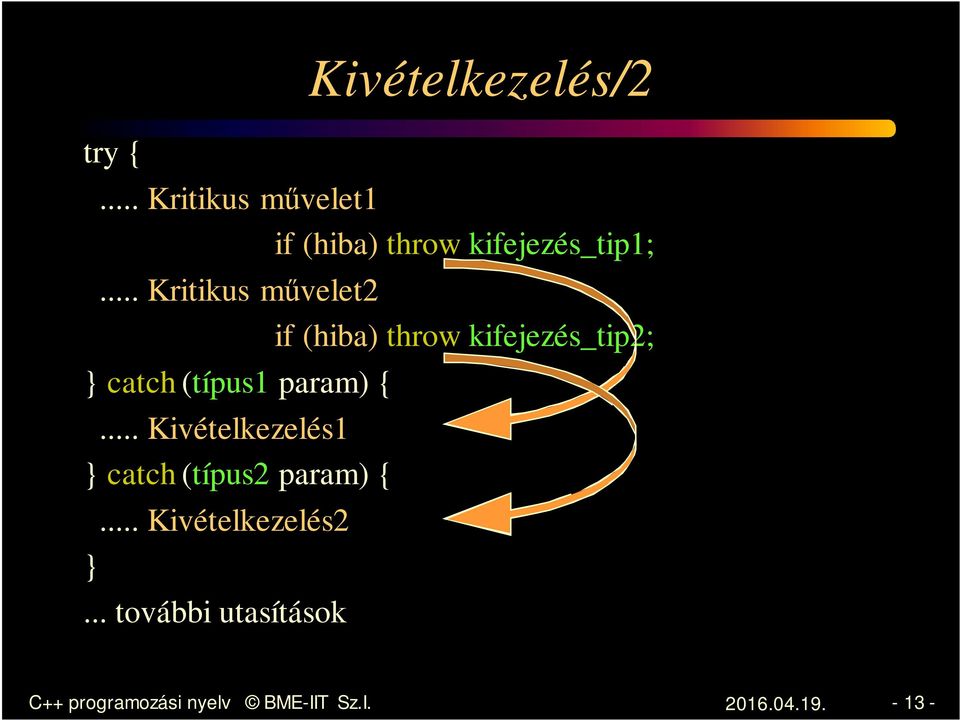 Kivételkezelés/2

try {
..... Kritikus művelet1
if (hiba) throw kifejezés_tip1;
..... Kritikus művelet2
if (hiba) throw kifejezés_tip2;
} catch (típus1 param) {
..... Kivételkezelés1
} catch (típus2 param) {
..... Kivételkezelés2
}
... további utasítások

C++ programozási nyelv © BME-IIT Sz.I. 2016.04.19. - 13 -